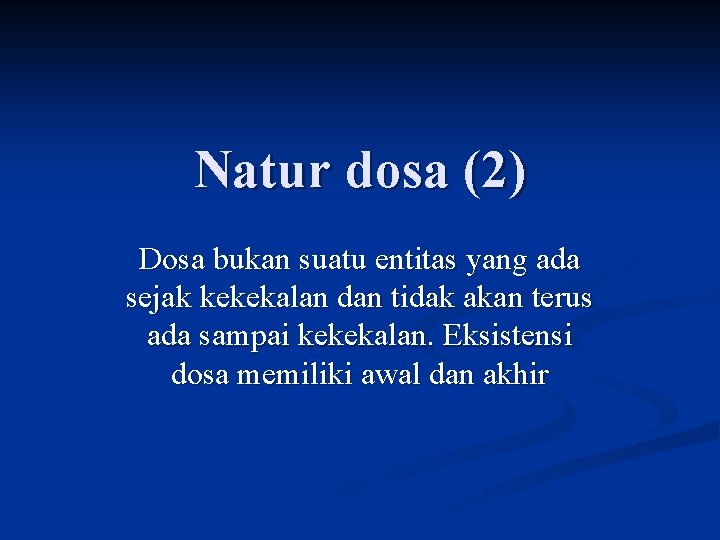 Natur dosa (2)

Dosa bukan suatu entitas yang ada sejak kekekalan dan tidak akan terus ada sampai kekekalan. Eksistensi dosa memiliki awal dan akhir